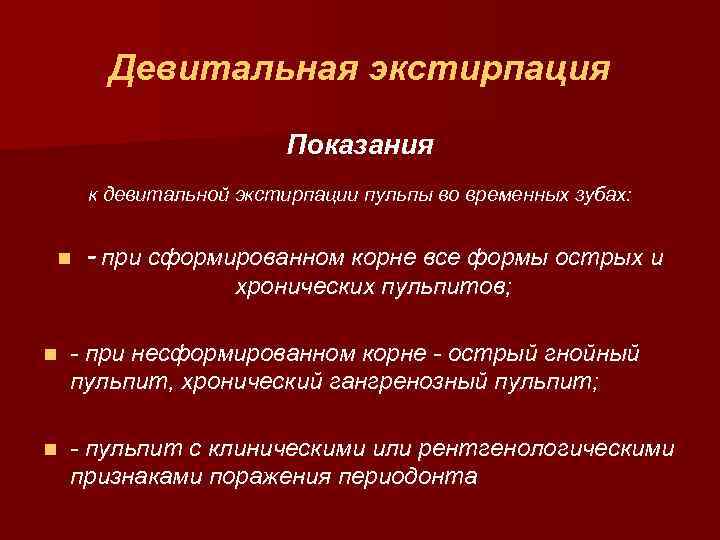 Девитальная экстирпация

Показания

к девитальной экстирпации пульпы во временных зубах:

- при сформированном корне все формы острых и хронических пульпитов;

- при несформированном корне - острый гнойный пульпит, хронический гангренозный пульпит;

- пульпит с клиническими или рентгенологическими признаками поражения периодонта